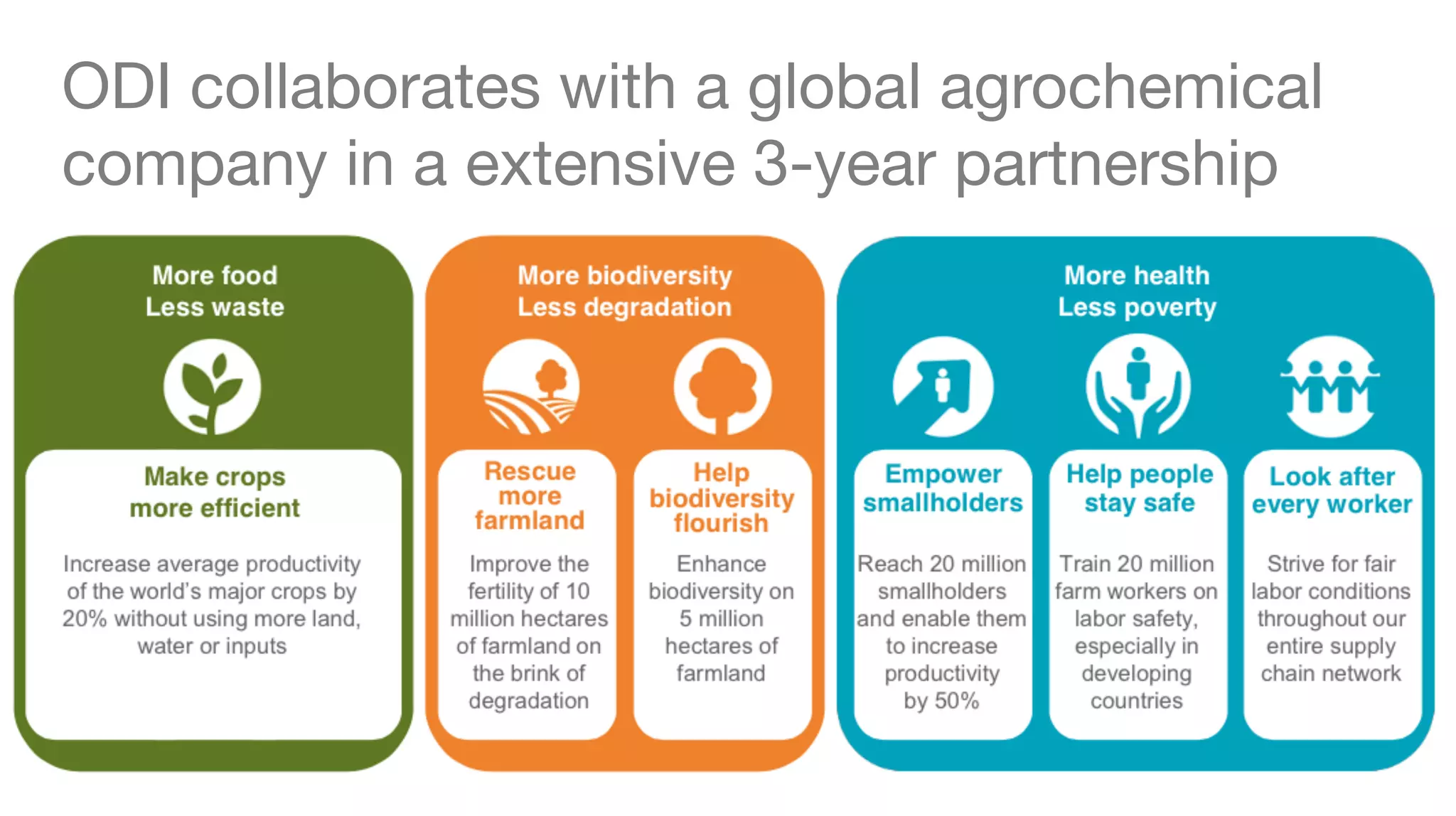 ODI collaborates with a global agrochemical company in a extensive 3-year partnership

More food
Less waste

Make crops more efficient

Increase average productivity of the world's major crops by 20% without using more land, water or inputs

More biodiversity
Less degradation

Rescue more farmland

Improve the fertility of 10 million hectares of farmland on the brink of degradation

Help biodiversity flourish

Enhance biodiversity on 5 million hectares of farmland

More health
Less poverty

Empower smallholders

Reach 20 million smallholders and enable them to increase productivity by 50%

Help people stay safe

Train 20 million farm workers on labor safety, especially in developing countries

Look after every worker

Strive for fair labor conditions throughout our entire supply chain network